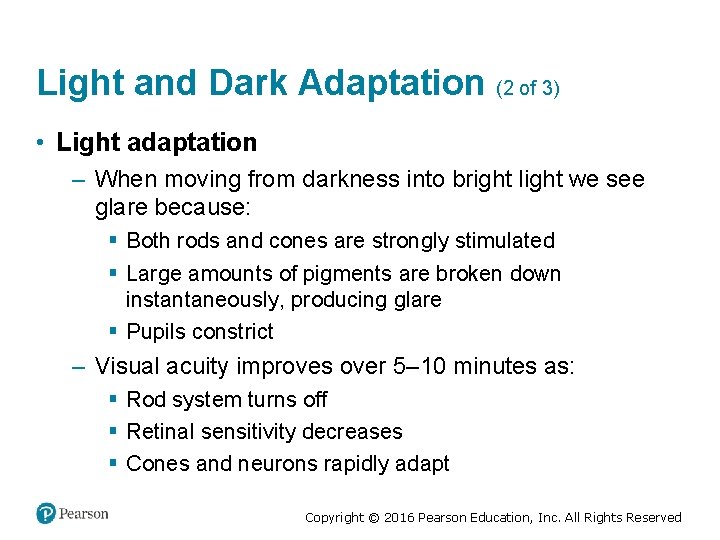 Light and Dark Adaptation (2 of 3)

• Light adaptation

– When moving from darkness into bright light we see glare because:

▪ Both rods and cones are strongly stimulated

▪ Large amounts of pigments are broken down instantaneously, producing glare

▪ Pupils constrict

– Visual acuity improves over 5–10 minutes as:

▪ Rod system turns off

▪ Retinal sensitivity decreases

▪ Cones and neurons rapidly adapt

Pearson

Copyright © 2016 Pearson Education, Inc. All Rights Reserved